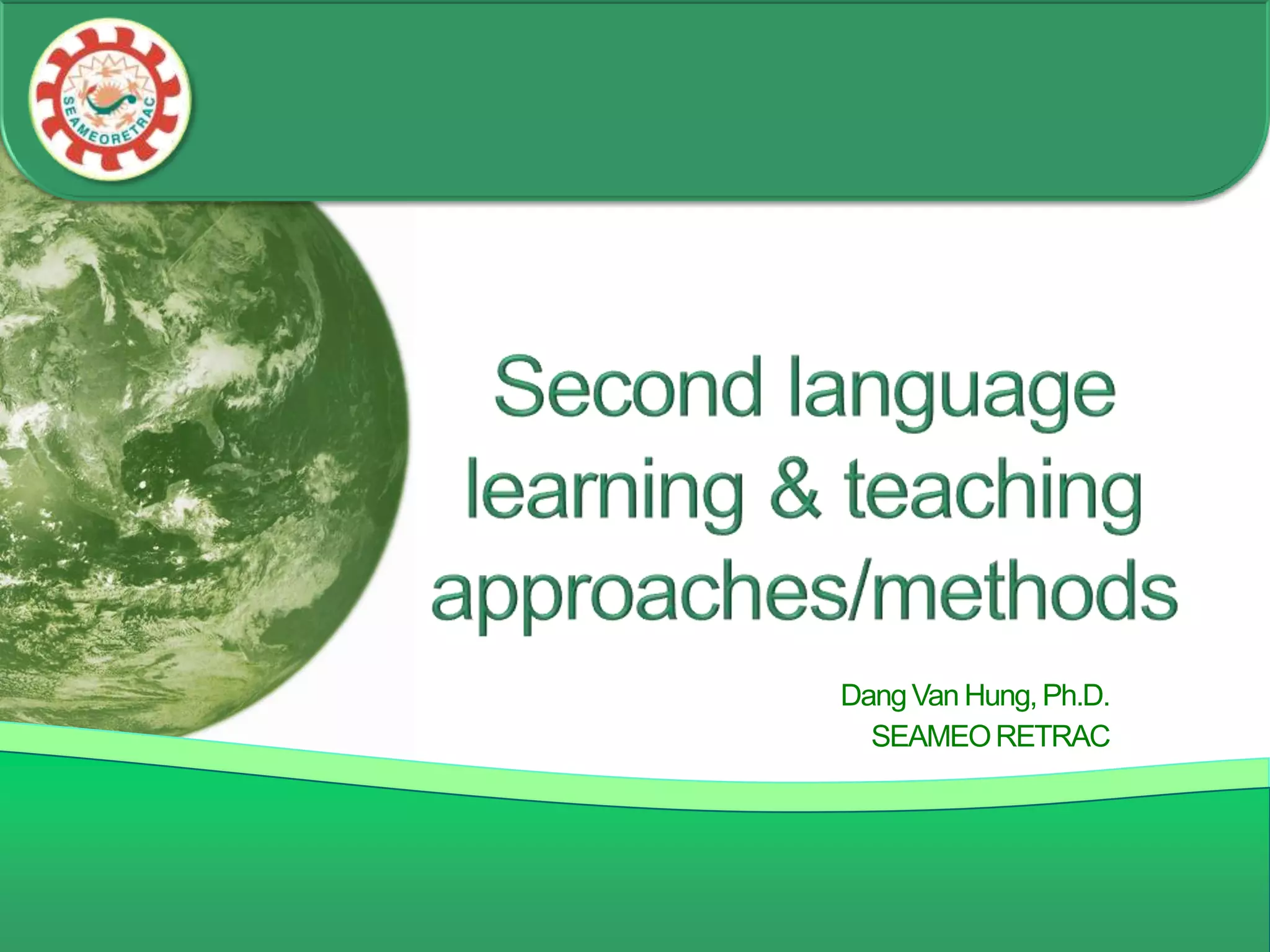 SEAMEORETRAC

Second language learning & teaching approaches/methods

Dang Van Hung, Ph.D.
SEAMEO RETRAC